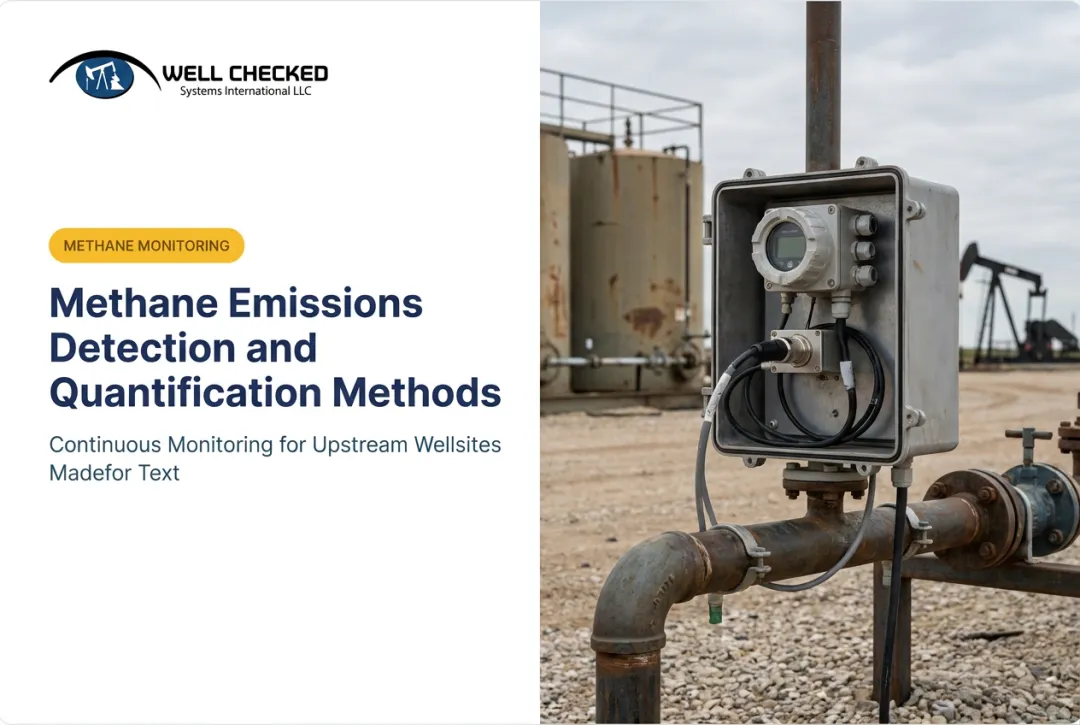 WELL CHECKED
Systems International LLC

METHANE MONITORING

Methane Emissions Detection and Quantification Methods

Continuous Monitoring for Upstream Wellsites Madefor Text